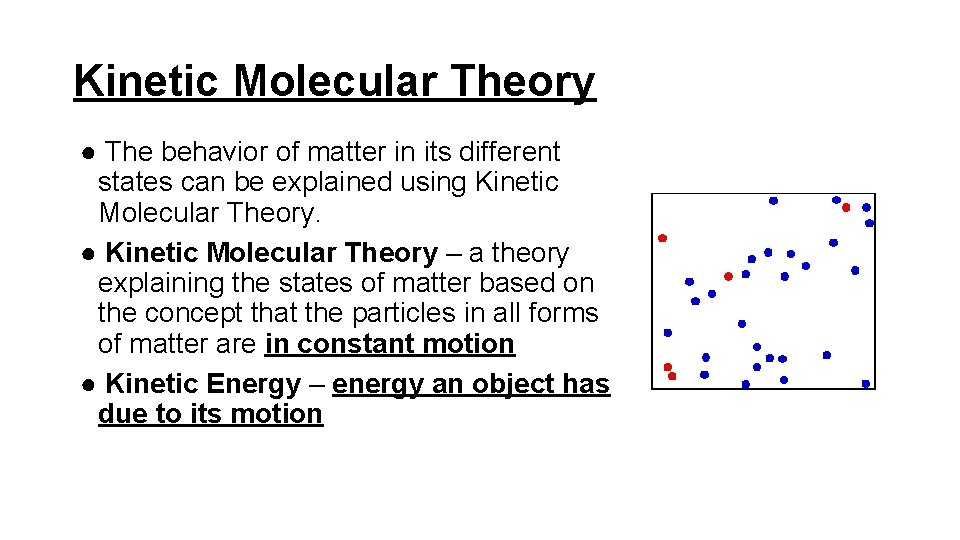 Kinetic Molecular Theory

● The behavior of matter in its different states can be explained using Kinetic Molecular Theory.

● Kinetic Molecular Theory – a theory explaining the states of matter based on the concept that the particles in all forms of matter are in constant motion

● Kinetic Energy – energy an object has due to its motion